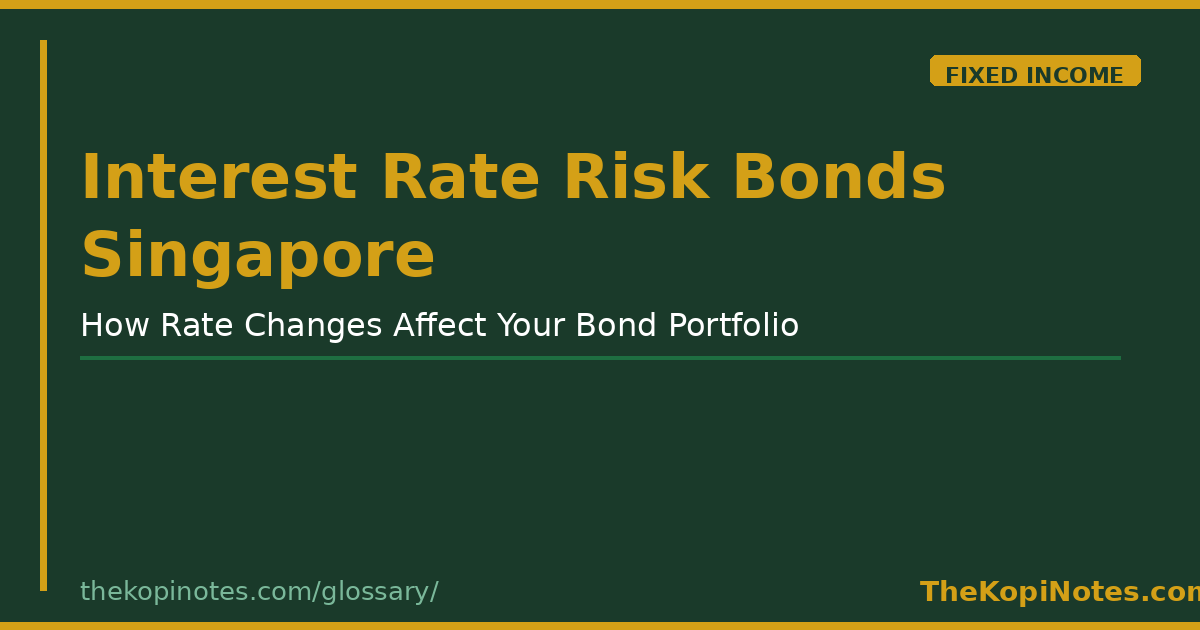 FIXED INCOME

Interest Rate Risk Bonds Singapore

How Rate Changes Affect Your Bond Portfolio

thekopinotes.com/glossary/

TheKopiNotes.com